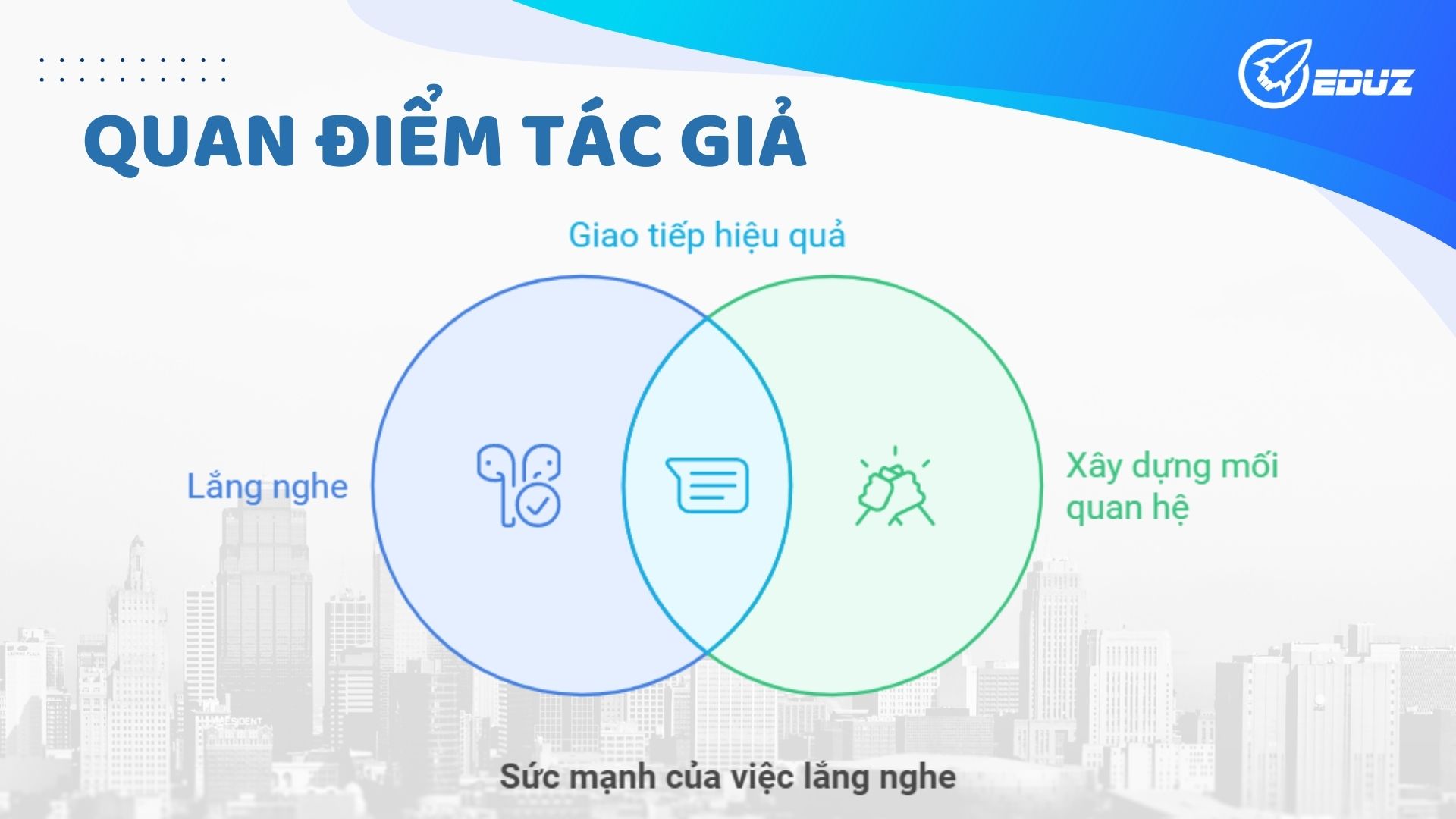 EDUZ

QUAN ĐIỂM TÁC GIẢ

Giao tiếp hiệu quả

Lắng nghe

Xây dựng mối quan hệ

Sức mạnh của việc lắng nghe